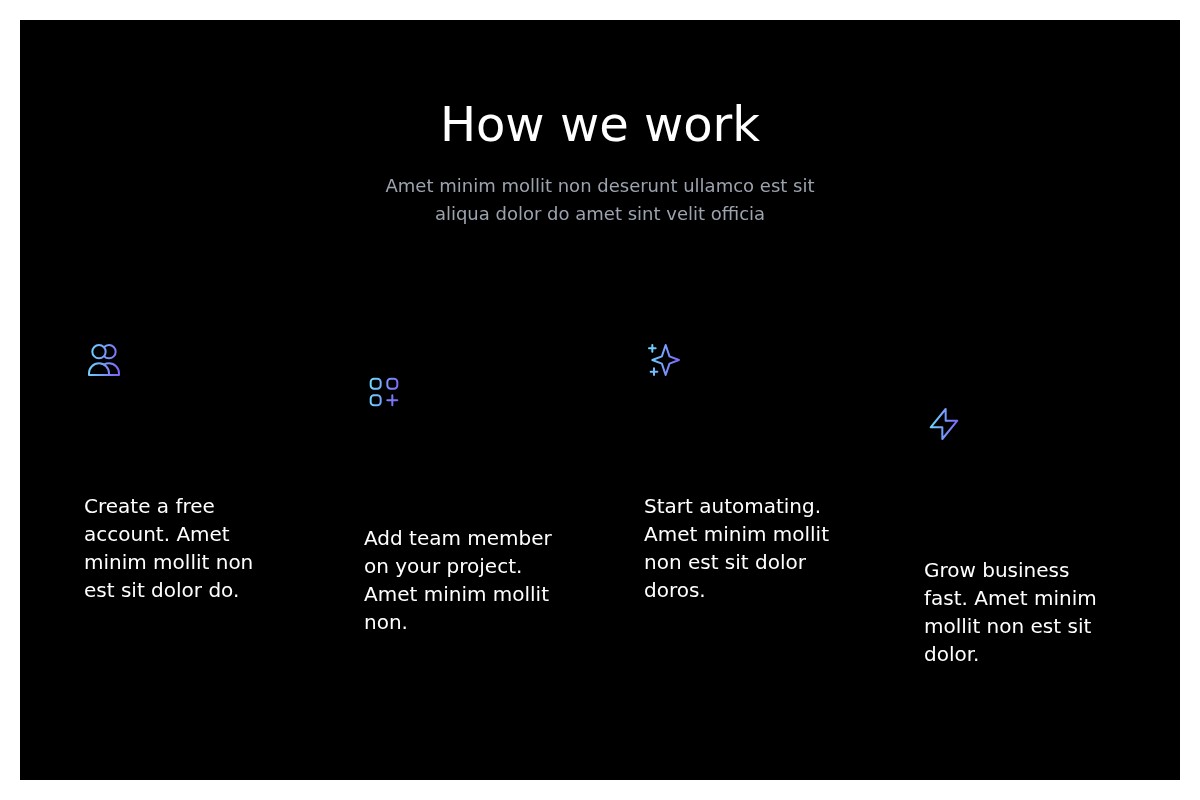 How we work

Amet minim mollit non deserunt ullamco est sit aliqua dolor do amet sint velit officia

Create a free account. Amet minim mollit non est sit dolor do.

Add team member on your project. Amet minim mollit non.

Start automating. Amet minim mollit non est sit dolor doros.

Grow business fast. Amet minim mollit non est sit dolor.